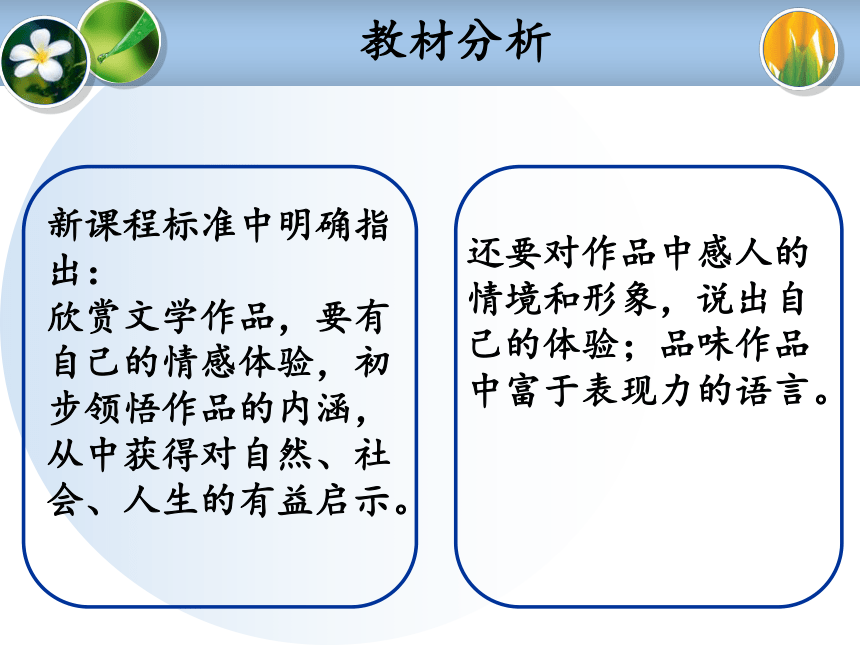 教材分析

新课程标准中明确指出：
欣赏文学作品，要有自己的情感体验，初步领悟作品的内涵，从中获得对自然、社会、人生的有益启示。

还要对作品中感人的情境和形象，说出自己的体验；品味作品中富于表现力的语言。